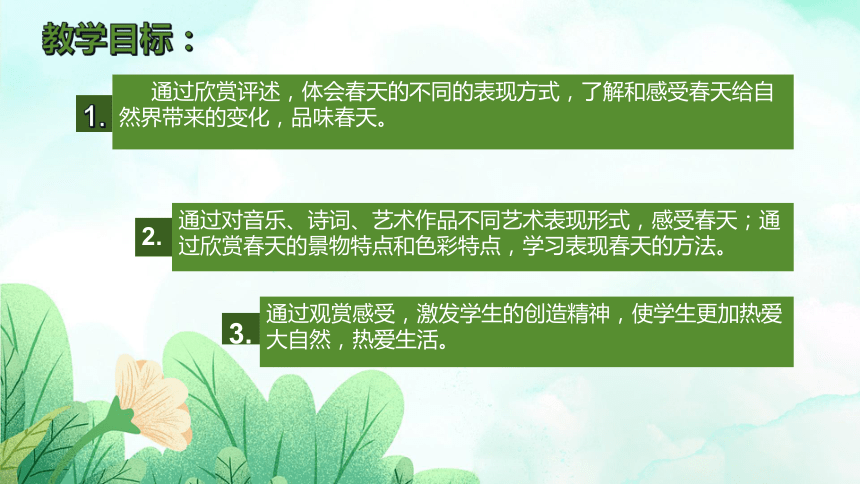 教学目标：

1. 通过欣赏评述，体会春天的不同的表现方式，了解和感受春天给自然界带来的变化，品味春天。

2. 通过对音乐、诗词、艺术作品不同艺术表现形式，感受春天；通过欣赏春天的景物特点和色彩特点，学习表现春天的方法。

3. 通过观赏感受，激发学生的创造精神，使学生更加热爱大自然，热爱生活。